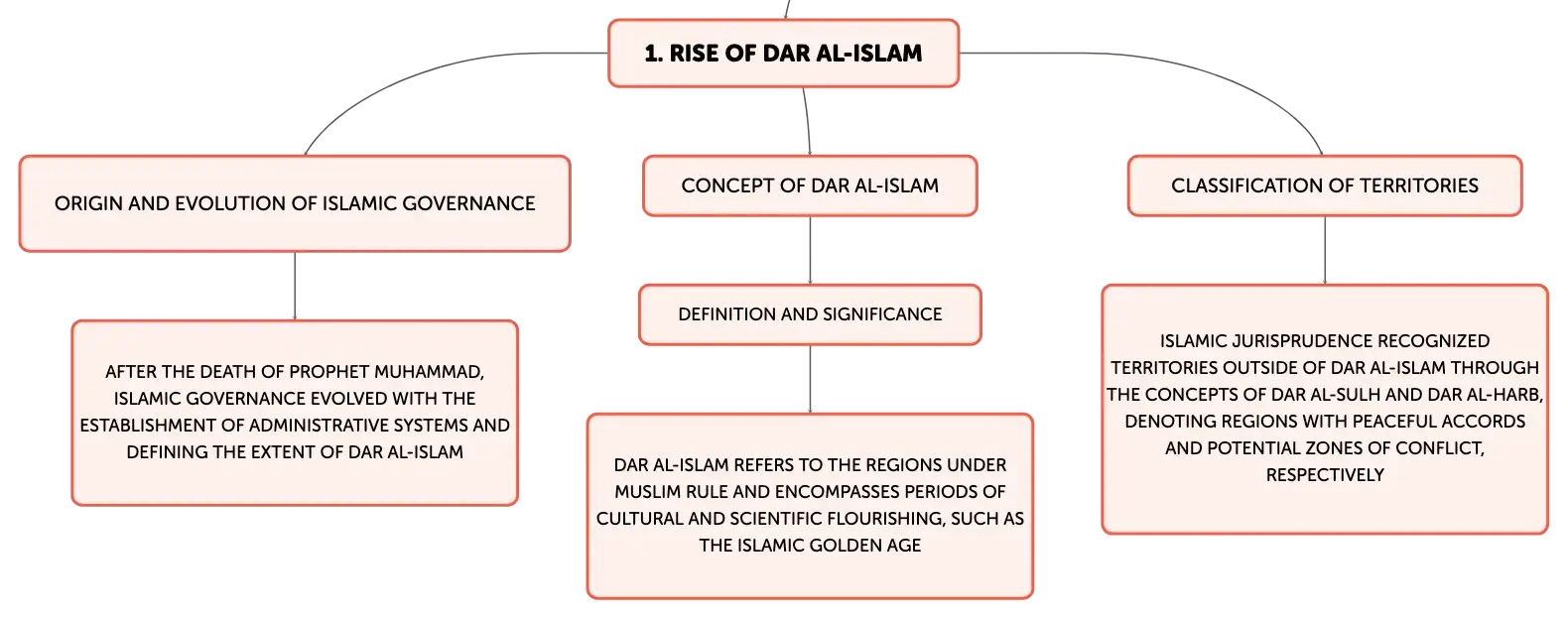 1. RISE OF DAR AL-ISLAM

ORIGIN AND EVOLUTION OF ISLAMIC GOVERNANCE

AFTER THE DEATH OF PROPHET MUHAMMAD, ISLAMIC GOVERNANCE EVOLVED WITH THE ESTABLISHMENT OF ADMINISTRATIVE SYSTEMS AND DEFINING THE EXTENT OF DAR AL-ISLAM

CONCEPT OF DAR AL-ISLAM

DEFINITION AND SIGNIFICANCE

DAR AL-ISLAM REFERS TO THE REGIONS UNDER MUSLIM RULE AND ENCOMPASSES PERIODS OF CULTURAL AND SCIENTIFIC FLOURISHING, SUCH AS THE ISLAMIC GOLDEN AGE

CLASSIFICATION OF TERRITORIES

ISLAMIC JURISPRUDENCE RECOGNIZED TERRITORIES OUTSIDE OF DAR AL-ISLAM THROUGH THE CONCEPTS OF DAR AL-SULH AND DAR AL-HARB, DENOTING REGIONS WITH PEACEFUL ACCORDS AND POTENTIAL ZONES OF CONFLICT, RESPECTIVELY